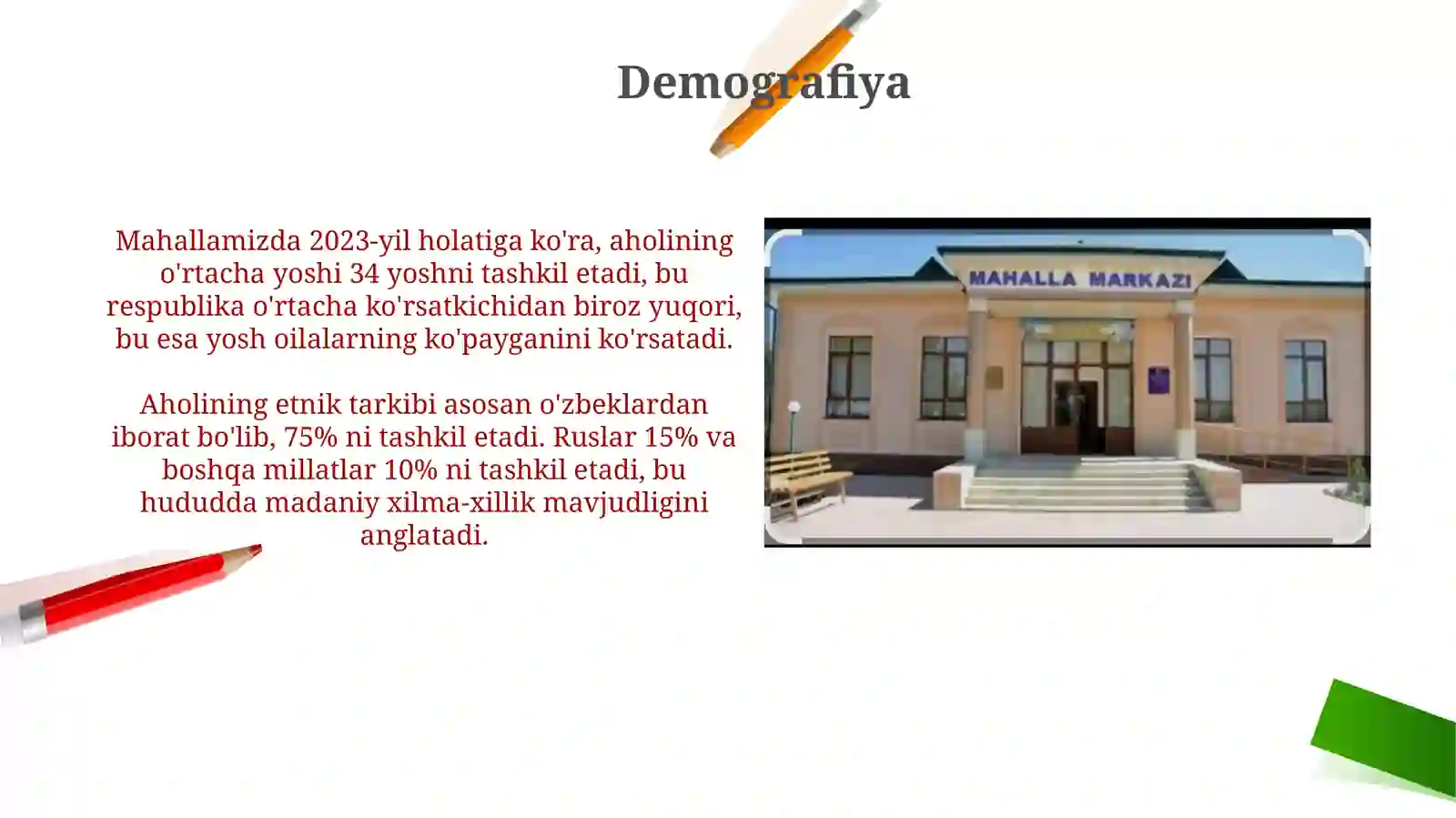 Demografiya

Mahallamizda 2023-yil holatiga ko'ra, aholining o'rtacha yoshi 34 yoshni tashkil etadi, bu respublika o'rtacha ko'rsatkichidan biroz yuqori, bu esa yosh oilalarning ko'payganini ko'rsatadi.

Aholining etnik tarkibi asosan o'zbeklardan iborat bo'lib, 75% ni tashkil etadi. Ruslar 15% va boshqa millatlar 10% ni tashkil etadi, bu hududda madaniy xilma-xillik mavjudligini anglatadi.

MAHALLA MARKAZI